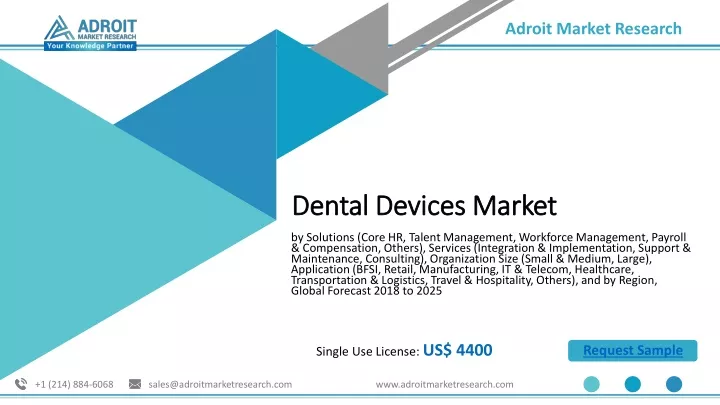 ADROIT
MARKET RESEARCH
Your Knowledge Partner

Adroit Market Research

Dental Devices Market

by Solutions (Core HR, Talent Management, Workforce Management, Payroll & Compensation, Others), Services (Integration & Implementation, Support & Maintenance, Consulting), Organization Size (Small & Medium, Large), Application (BFSI, Retail, Manufacturing, IT & Telecom, Healthcare, Transportation & Logistics, Travel & Hospitality, Others), and by Region, Global Forecast 2018 to 2025

Single Use License: US$ 4400

Request Sample

+1 (214) 884-6068 sales@adroitmarketresearch.com www.adroitmarketresearch.com